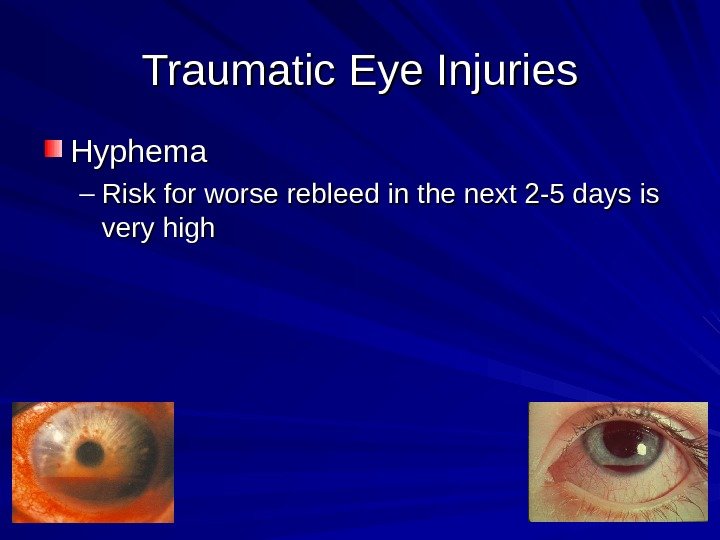 Traumatic Eye Injuries

Hyphema

– Risk for worse rebleed in the next 2-5 days is very high